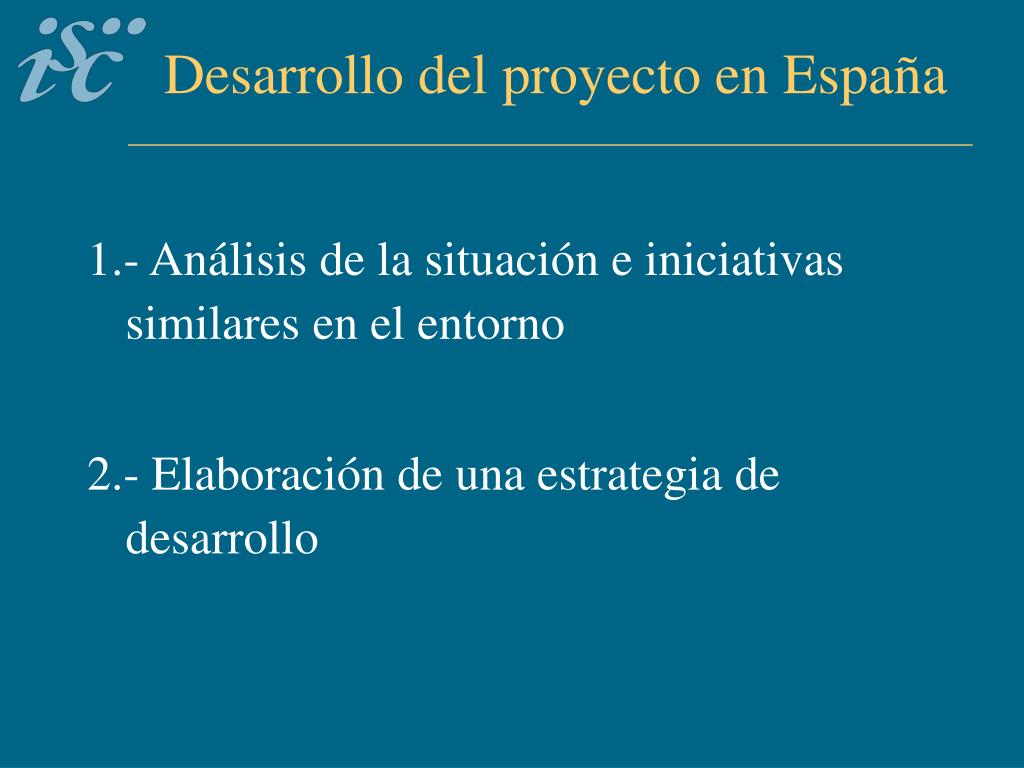 isc

Desarrollo del proyecto en España

1.- Análisis de la situación e iniciativas similares en el entorno

2.- Elaboración de una estrategia de desarrollo